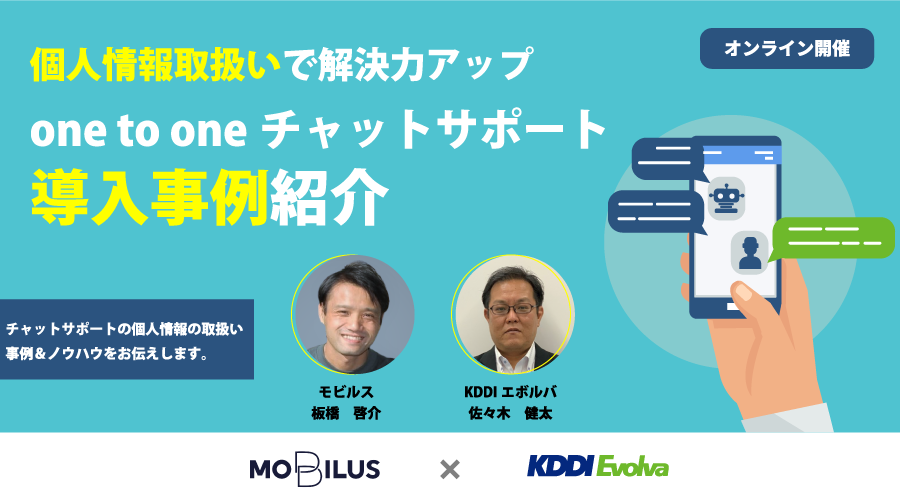 オンライン開催

個人情報取扱いで解決力アップ

one to one チャットサポート

導入事例紹介

チャットサポートの個人情報の取扱い事例＆ノウハウをお伝えします。

モビルス
板橋　啓介

KDDI エボルバ
佐々木　健太

MOBILUS × KDDI Evolva